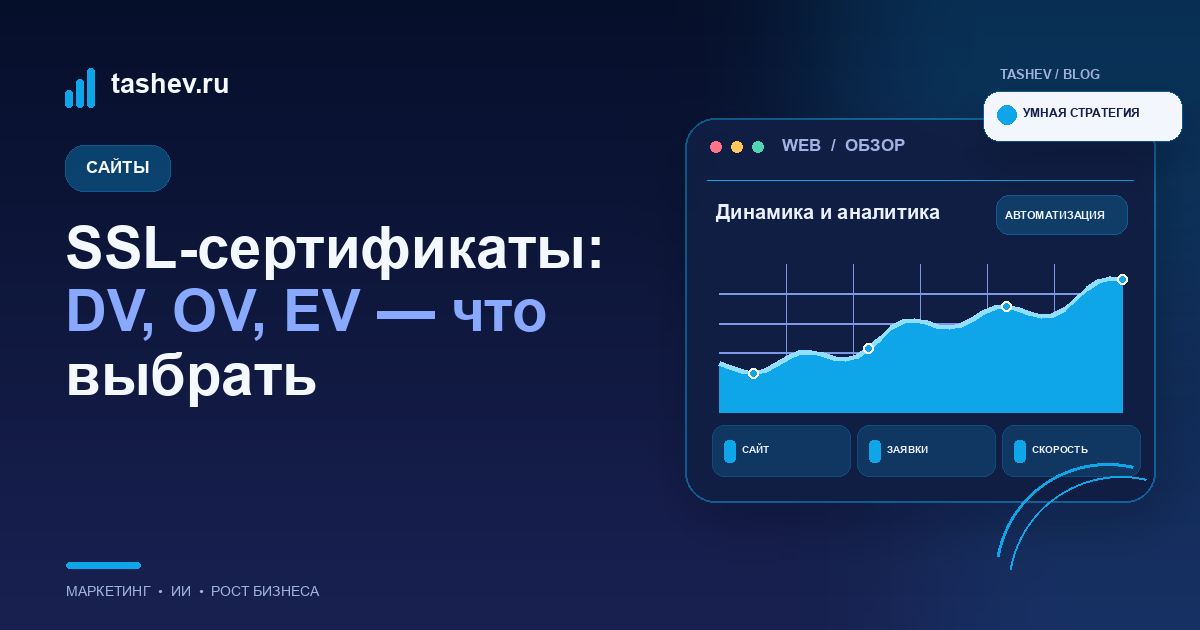 tashev.ru

САЙТЫ

SSL-сертификаты: DV, OV, EV — что выбрать

МАРКЕТИНГ • ИИ • РОСТ БИЗНЕСА

TASHEV / BLOG

УМНАЯ СТРАТЕГИЯ

WEB / ОБЗОР

Динамика и аналитика

АВТОМАТИЗАЦИЯ

САЙТ

ЗАЯВКИ

СКОРОСТЬ